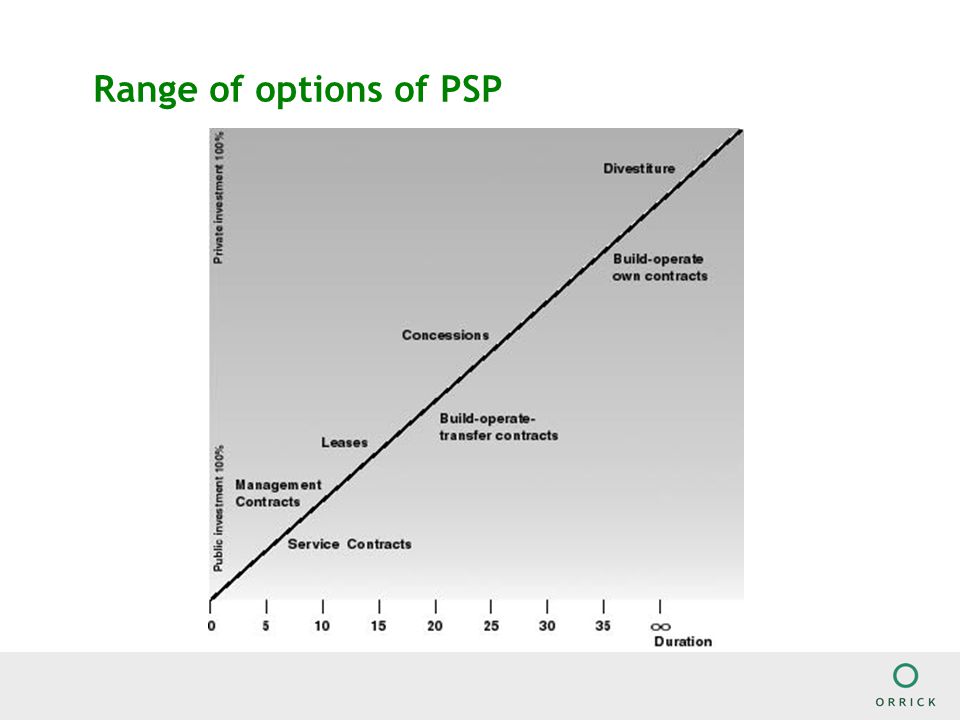 Range of options of PSP

Private investment 100%

Public investment 100%

Divestiture

Build-operate own contracts

Concessions

Build-operate-transfer contracts

Leases

Management Contracts

Service Contracts

0 5 10 15 20 25 30 35 $\infty$

Duration

ORRICK